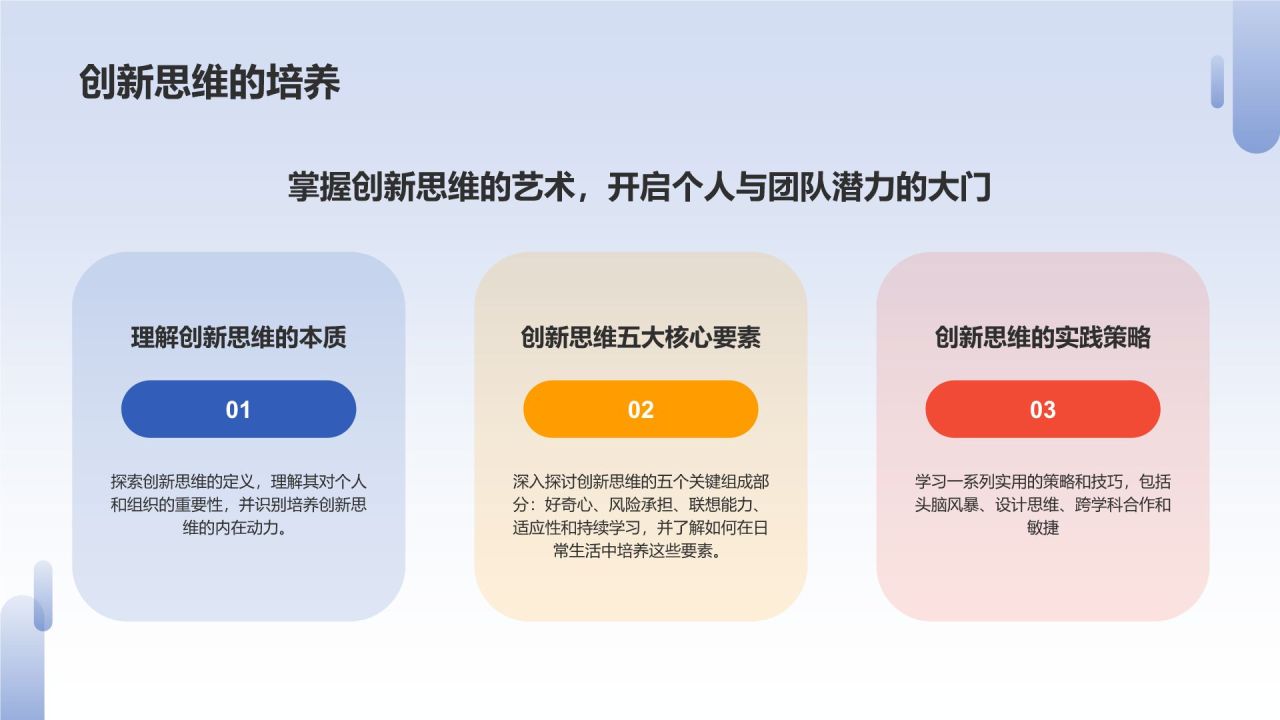 创新思维的培养

掌握创新思维的艺术，开启个人与团队潜力的大门

理解创新思维的本质

01

探索创新思维的定义，理解其对个人和组织的重要性，并识别培养创新思维的内在动力。

创新思维五大核心要素

02

深入探讨创新思维的五个关键组成部分：好奇心、风险承担、联想能力、适应性和持续学习，并了解如何在日常生活中培养这些要素。

创新思维的实践策略

03

学习一系列实用的策略和技巧，包括头脑风暴、设计思维、跨学科合作和敏捷